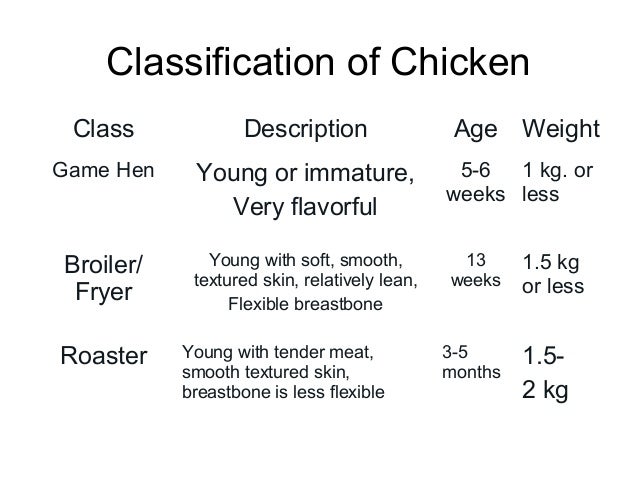 Classification of Chicken

| Class | Description | Age | Weight |
|---|---|---|---|
| Game Hen | Young or immature, Very flavorful | 5-6 weeks | 1 kg. or less |
| Broiler/ Fryer | Young with soft, smooth, textured skin, relatively lean, Flexible breastbone | 13 weeks | 1.5 kg or less |
| Roaster | Young with tender meat, smooth textured skin, breastbone is less flexible | 3-5 months | 1.5- 2 kg |